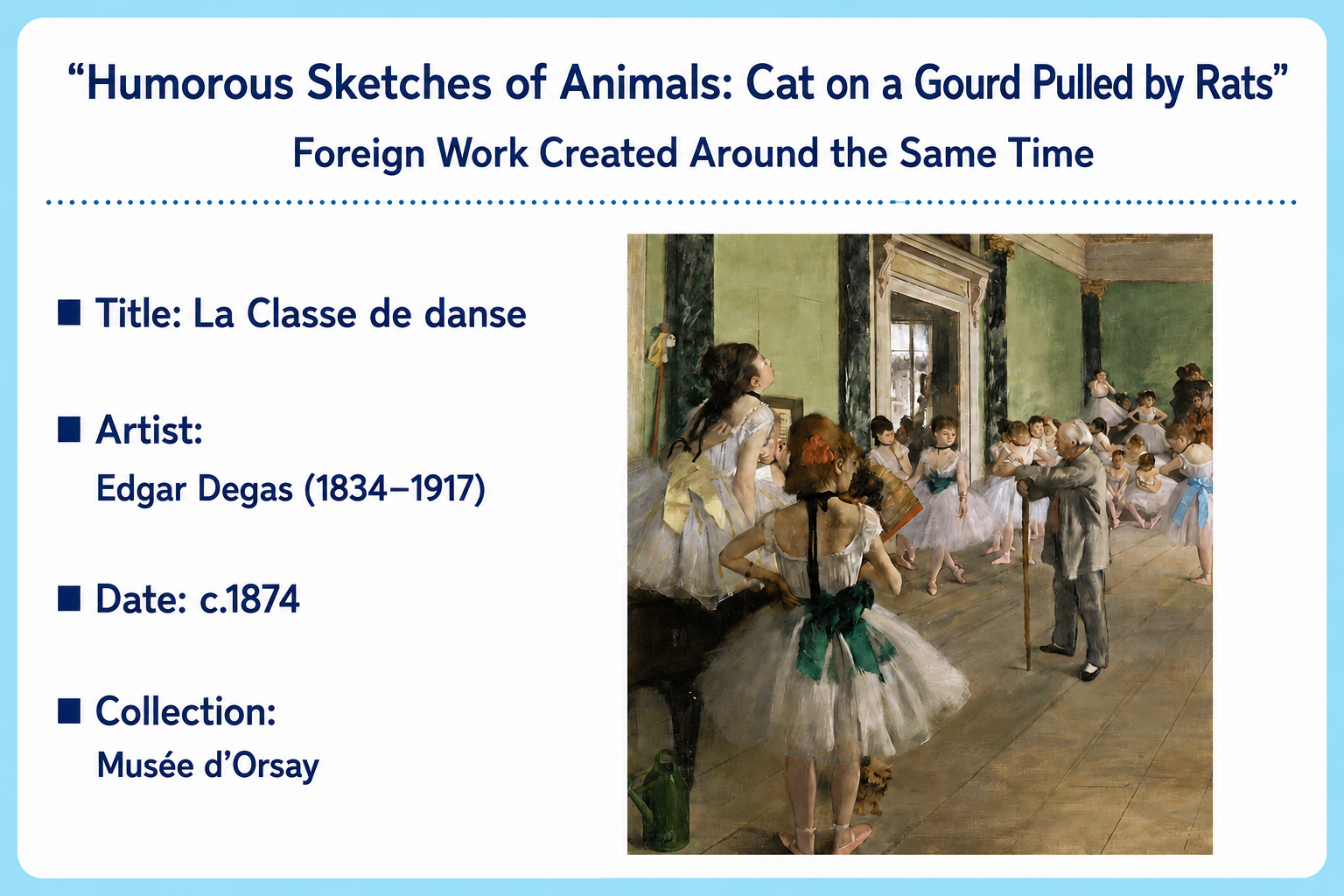 “Humorous Sketches of Animals: Cat on a Gourd Pulled by Rats”
Foreign Work Created Around the Same Time

■ Title: La Classe de danse

■ Artist:
Edgar Degas (1834–1917)

■ Date: c.1874

■ Collection:
Musée d’Orsay